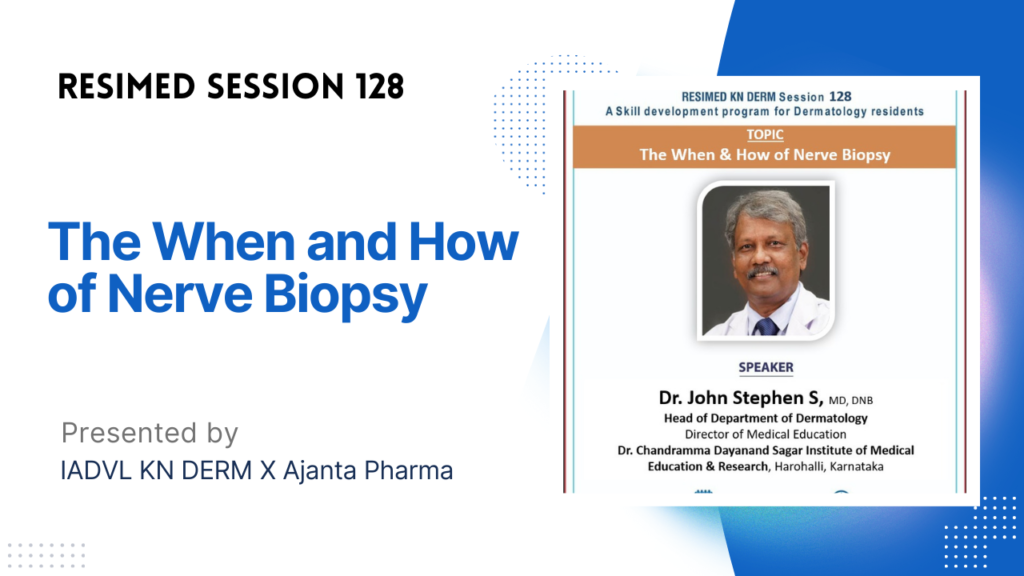 RESIMED SESSION 128

The When and How of Nerve Biopsy

Presented by
IADVL KN DERM X Ajanta Pharma

RESIMED KN DERM Session 128
A Skill development program for Dermatology residents

TOPIC
The When & How of Nerve Biopsy

SPEAKER
Dr. John Stephen S, MD, DNB
Head of Department of Dermatology
Director of Medical Education
Dr. Chandramma Dayanand Sagar Institute of Medical Education & Research, Harohalli, Karnataka